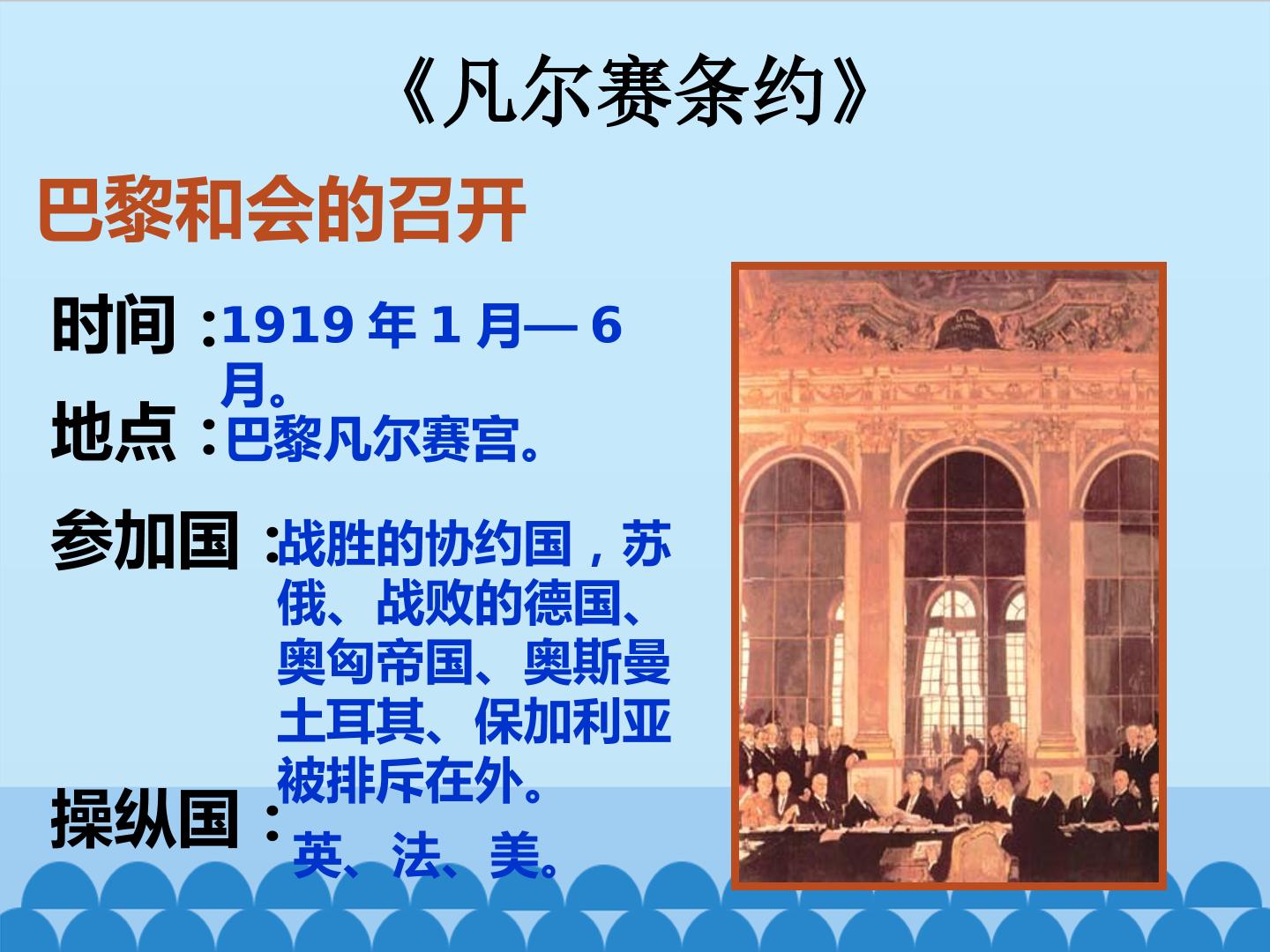 《凡尔赛条约》

巴黎和会的召开

时间：1919年1月—6月。

地点：巴黎凡尔赛宫。

参加国：战胜的协约国，苏俄、战败的德国、奥匈帝国、奥斯曼土耳其、保加利亚被排斥在外。

操纵国：英、法、美。